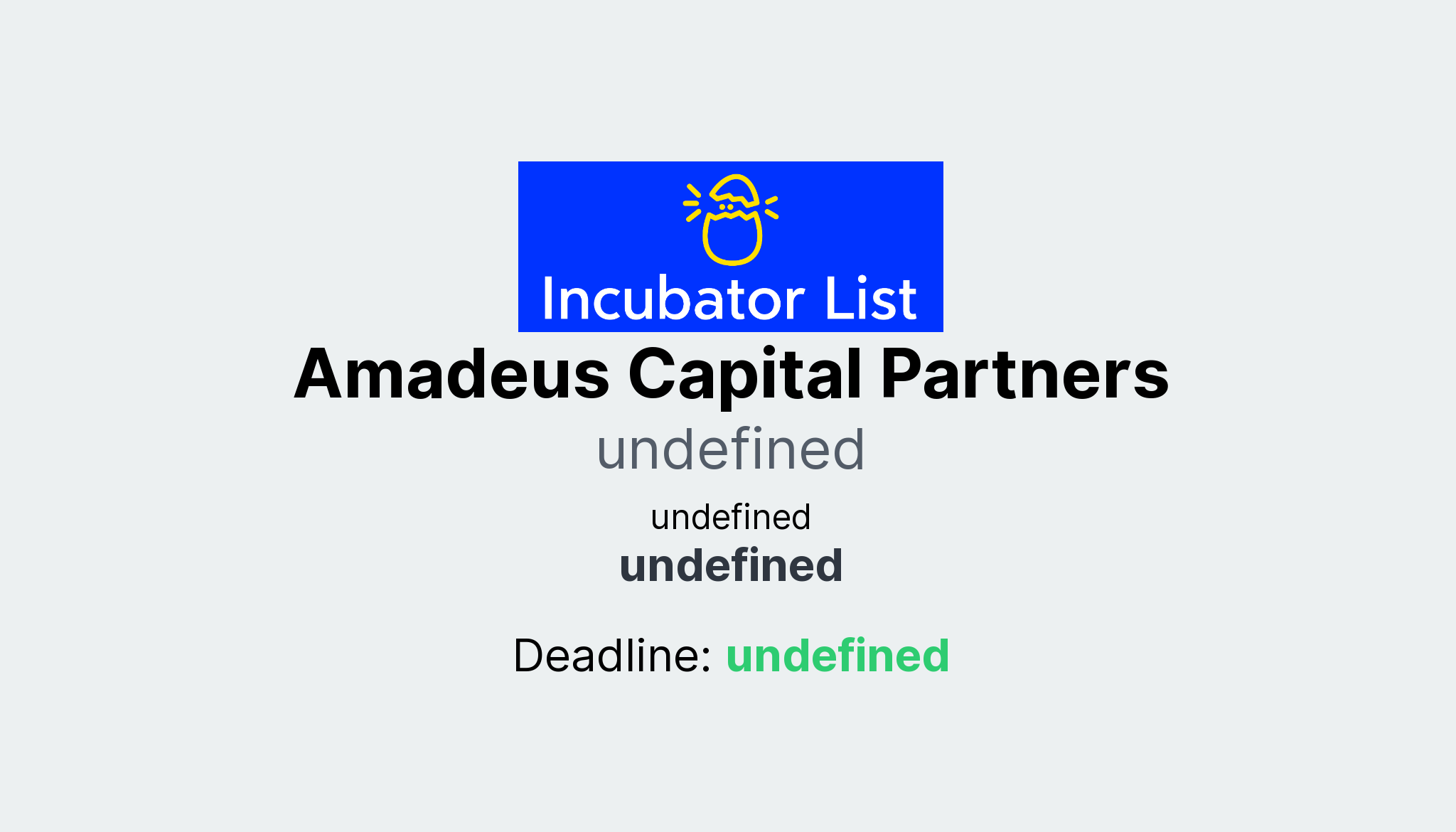 Incubator List

Amadeus Capital Partners

undefined

undefined

undefined

Deadline: undefined